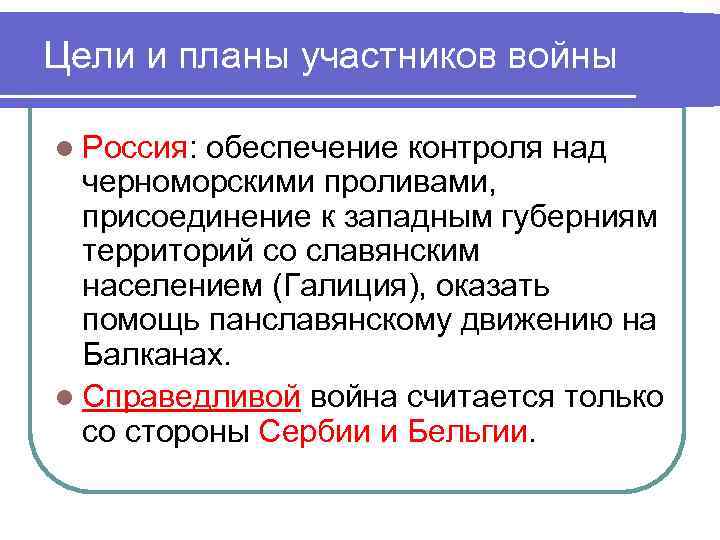 Цели и планы участников войны

Россия: обеспечение контроля над черноморскими проливами, присоединение к западным губерниям территорий со славянским населением (Галиция), оказать помощь панславянскому движению на Балканах.

Справедливой война считается только со стороны Сербии и Бельгии.